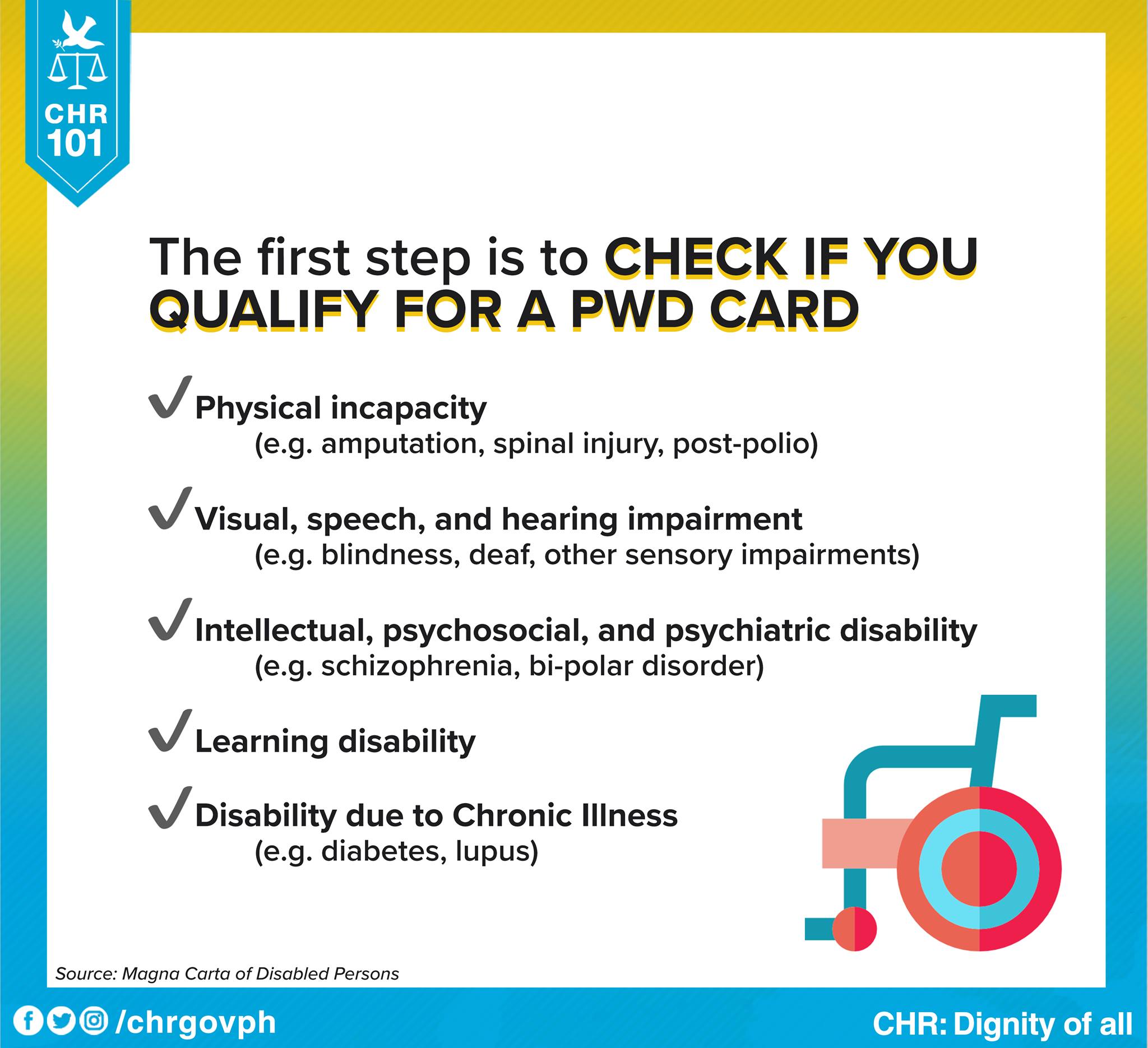 CHR 101

The first step is to CHECK IF YOU QUALIFY FOR A PWD CARD

✓ Physical incapacity
(e.g. amputation, spinal injury, post-polio)

✓ Visual, speech, and hearing impairment
(e.g. blindness, deaf, other sensory impairments)

✓ Intellectual, psychosocial, and psychiatric disability
(e.g. schizophrenia, bi-polar disorder)

✓ Learning disability

✓ Disability due to Chronic Illness
(e.g. diabetes, lupus)

Source: Magna Carta of Disabled Persons

/chrgovph

CHR: Dignity of all